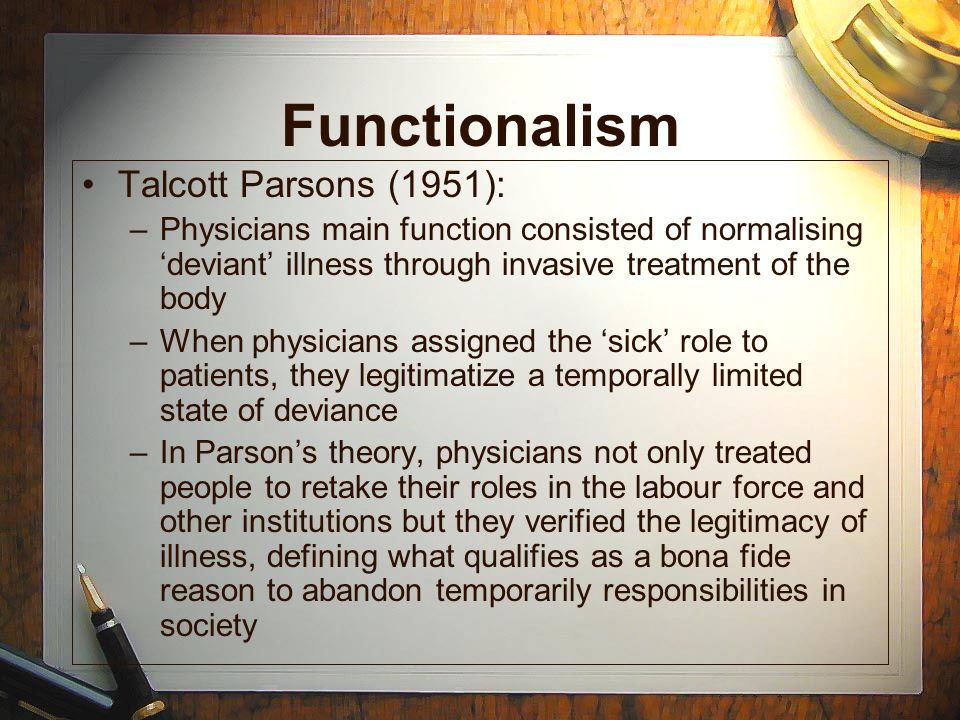 Functionalism

• Talcott Parsons (1951):

– Physicians main function consisted of normalising ‘deviant’ illness through invasive treatment of the body

– When physicians assigned the ‘sick’ role to patients, they legitimatize a temporally limited state of deviance

– In Parson’s theory, physicians not only treated people to retake their roles in the labour force and other institutions but they verified the legitimacy of illness, defining what qualifies as a bona fide reason to abandon temporarily responsibilities in society